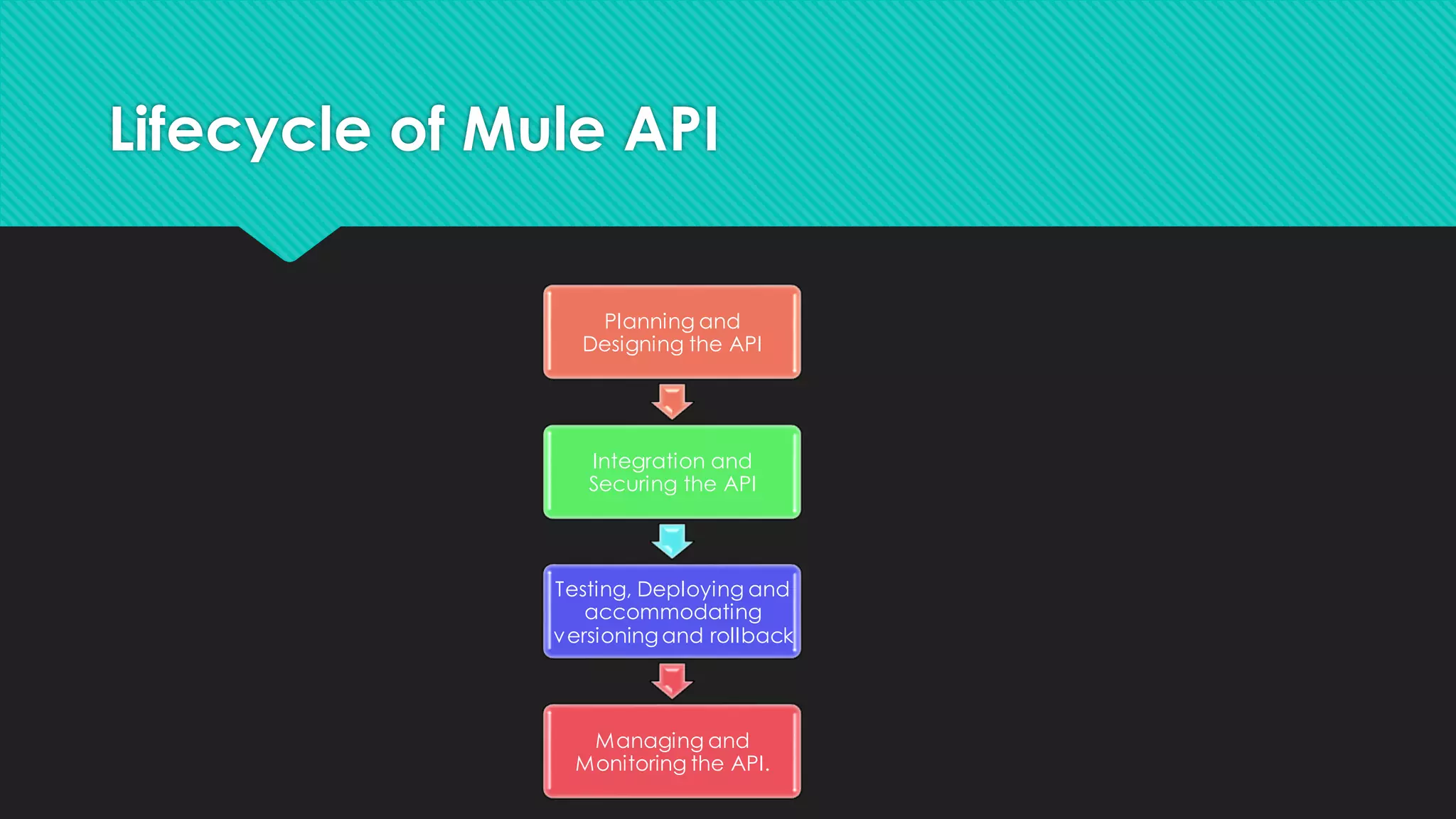 Lifecycle of Mule API

Planning and Designing the API

Integration and Securing the API

Testing, Deploying and accommodating versioning and rollback

Managing and Monitoring the API.